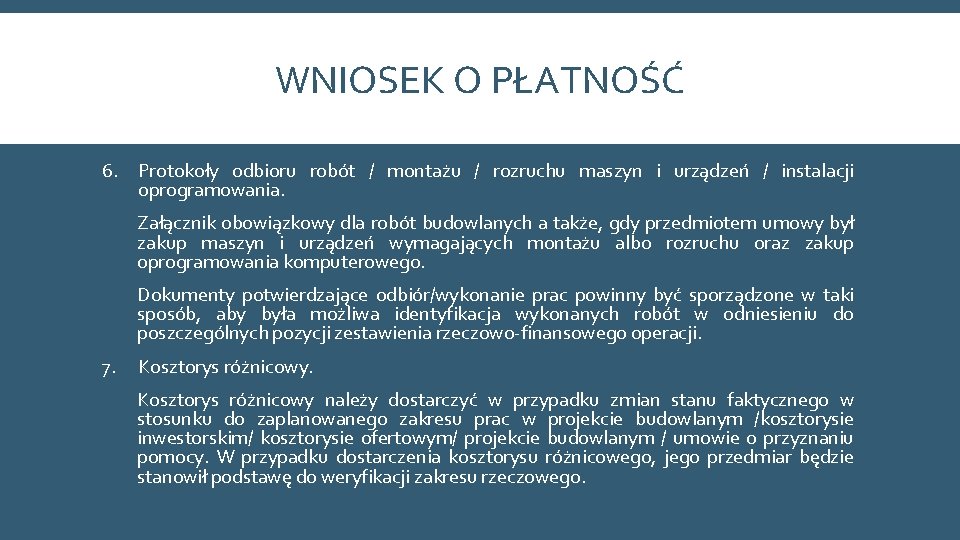 WNIOSEK O PŁATNOŚĆ

6. Protokoły odbioru robót / montażu / rozruchu maszyn i urządzeń / instalacji oprogramowania.

Załącznik obowiązkowy dla robót budowlanych a także, gdy przedmiotem umowy był zakup maszyn i urządzeń wymagających montażu albo rozruchu oraz zakup oprogramowania komputerowego.

Dokumenty potwierdzające odbiór/wykonanie prac powinny być sporządzone w taki sposób, aby była możliwa identyfikacja wykonanych robót w odniesieniu do poszczególnych pozycji zestawienia rzeczowo-finansowego operacji.

7. Kosztorys różnicowy.

Kosztorys różnicowy należy dostarczyć w przypadku zmian stanu faktycznego w stosunku do zaplanowanego zakresu prac w projekcie budowlanym /kosztorysie inwestorskim/ kosztorysie ofertowym/ projekcie budowlanym / umowie o przyznaniu pomocy. W przypadku dostarczenia kosztorysu różnicowego, jego przedmiar będzie stanowił podstawę do weryfikacji zakresu rzeczowego.